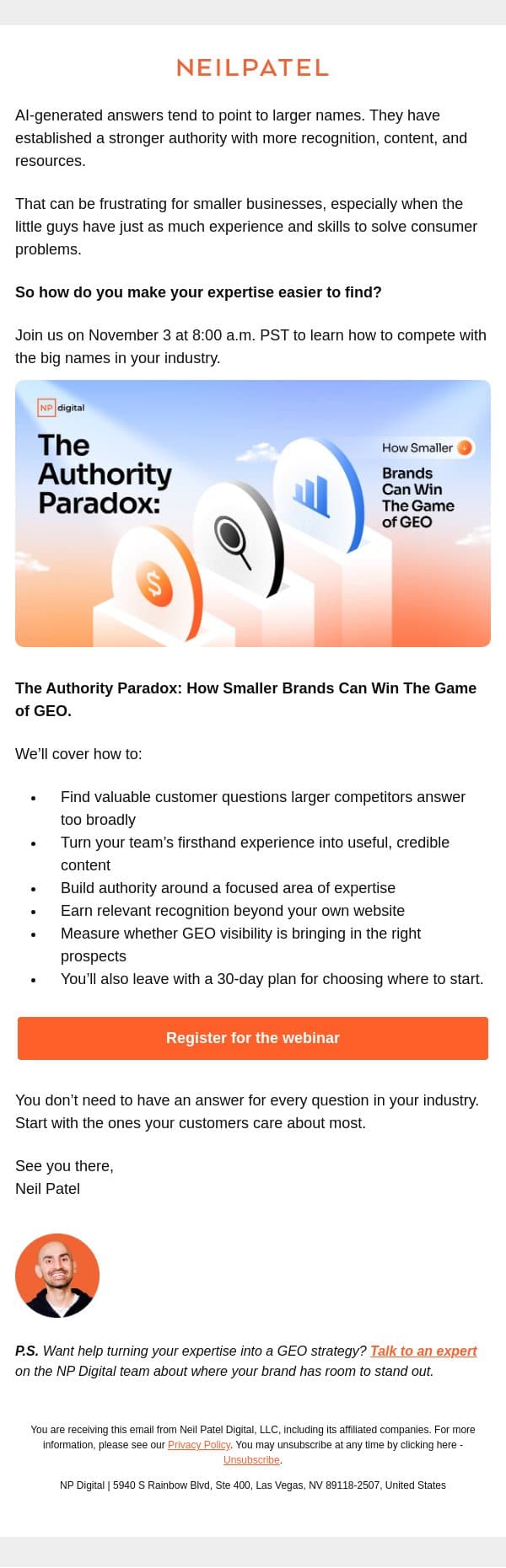 NEILPATEL

AI-generated answers tend to point to larger names. They have established a stronger authority with more recognition, content, and resources.

That can be frustrating for smaller businesses, especially when the little guys have just as much experience and skills to solve consumer problems.

So how do you make your expertise easier to find?

Join us on November 3 at 8:00 a.m. PST to learn how to compete with the big names in your industry.

NP digital

The Authority Paradox:

How Smaller

Brands Can Win The Game of GEO

The Authority Paradox: How Smaller Brands Can Win The Game of GEO.

We'll cover how to:

• Find valuable customer questions larger competitors answer too broadly
• Turn your team's firsthand experience into useful, credible content
• Build authority around a focused area of expertise
• Earn relevant recognition beyond your own website
• Measure whether GEO visibility is bringing in the right prospects
• You'll also leave with a 30-day plan for choosing where to start.

Register for the webinar

You don't need to have an answer for every question in your industry. Start with the ones your customers care about most.

See you there,
Neil Patel

P.S. Want help turning your expertise into a GEO strategy? Talk to an expert on the NP Digital team about where your brand has room to stand out.

You are receiving this email from Neil Patel Digital, LLC, including its affiliated companies. For more information, please see our Privacy Policy. You may unsubscribe at any time by clicking here - Unsubscribe.

NP Digital | 5940 S Rainbow Blvd, Ste 400, Las Vegas, NV 89118-2507, United States